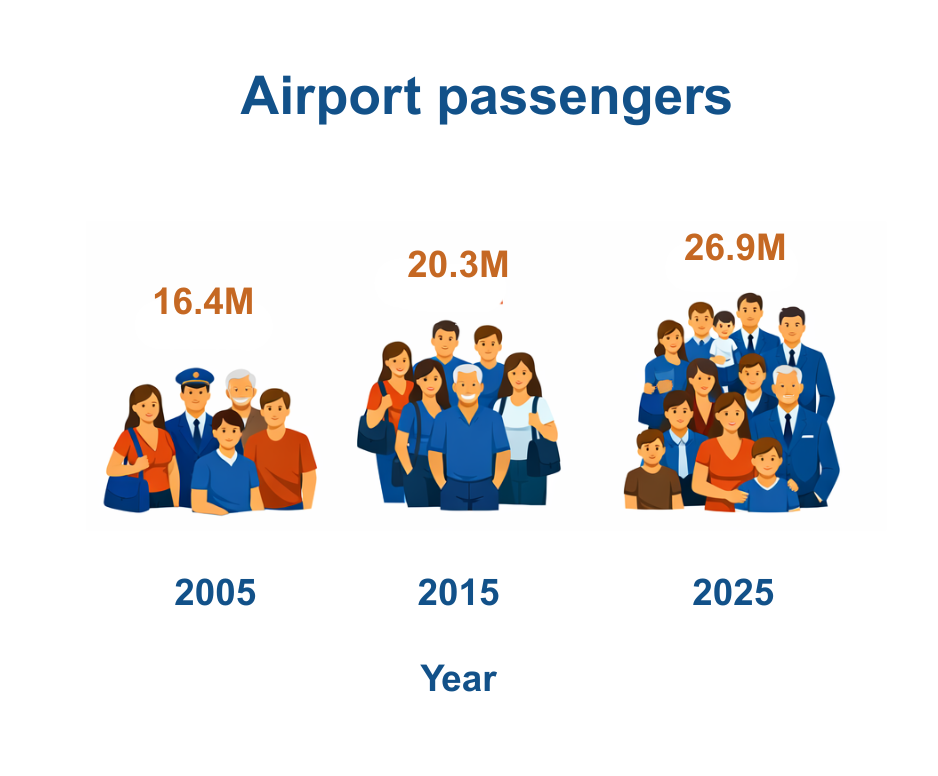 Airport passengers

16.4M

20.3M

26.9M

2005

2015

2025

Year